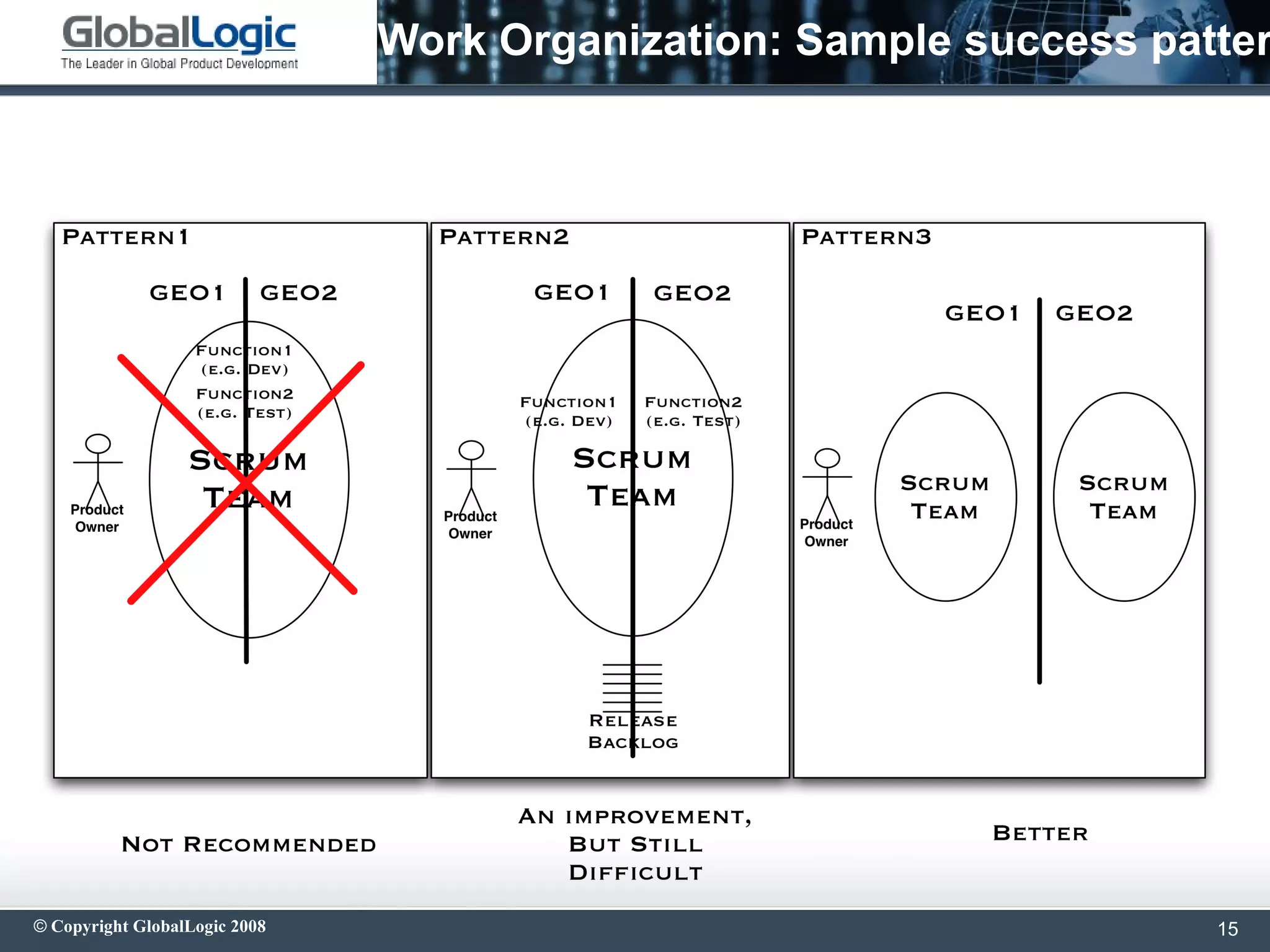 GlobalLogic
The Leader in Global Product Development

Work Organization: Sample success patter

Pattern1

GEO1 GEO2

Function1 (e.g. Dev)
Function2 (e.g. Test)

Scrum Team

Product Owner

Pattern2

GEO1 GEO2

Function1 (e.g. Dev)
Function2 (e.g. Test)

Scrum Team

Product Owner

Release Backlog

Pattern3

GEO1 GEO2

Product Owner

Scrum Team

Scrum Team

Not Recommended

An improvement, But Still Difficult

Better

© Copyright GlobalLogic 2008

15